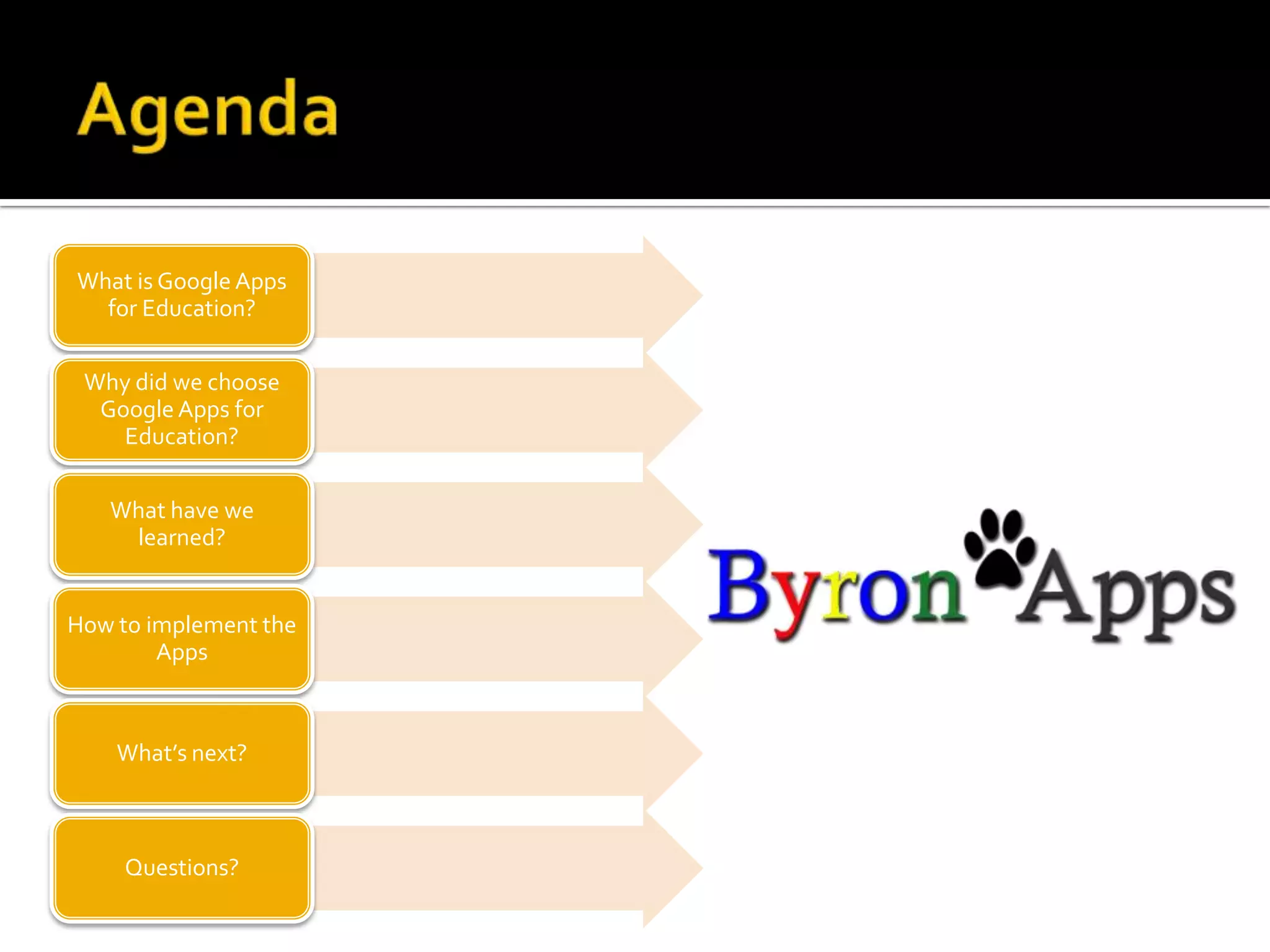 Agenda

What is Google Apps for Education?

Why did we choose Google Apps for Education?

What have we learned?

How to implement the Apps

What's next?

Questions?

Byron Apps